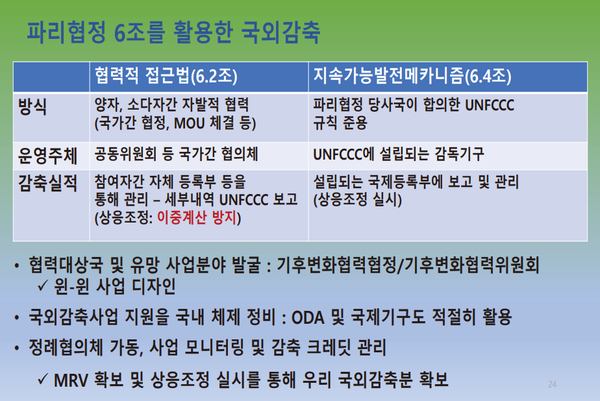 파리협정 6조를 활용한 국외감축

| | 협력적 접근법(6.2조) | 지속가능발전메카니즘(6.4조) |
|---|---|---|
| 방식 | 양자, 소다자간 자발적 협력 (국가간 협정, MOU 체결 등) | 파리협정 당사국이 합의한 UNFCCC 규칙 준용 |
| 운영주체 | 공동위원회 등 국가간 협의체 | UNFCCC에 설립되는 감독기구 |
| 감축실적 | 참여자간 자체 등록부 등을 통해 관리 – 세부내역 UNFCCC 보고 (상응조정: 이중계산 방지) | 설립되는 국제등록부에 보고 및 관리 (상응조정 실시) |

• 협력대상국 및 유망 사업분야 발굴 : 기후변화협력협정/기후변화협력위원회
✓ 윈-윈 사업 디자인

• 국외감축사업 지원을 국내 체제 정비 : ODA 및 국제기구도 적절히 활용

• 정례협의체 가동, 사업 모니터링 및 감축 크레딧 관리

✓ MRV 확보 및 상응조정 실시를 통해 우리 국외감축분 확보

24